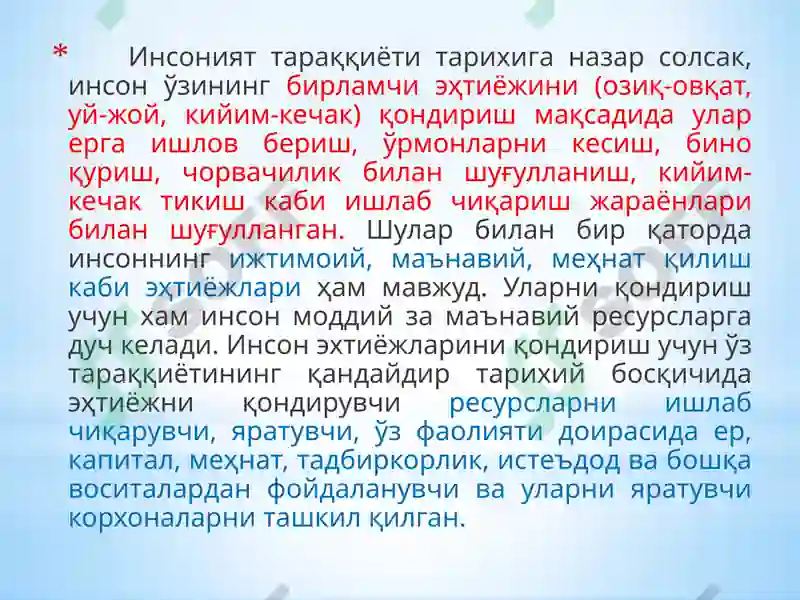 * Инсоният тараққиёти тарихига назар солсак, инсон ўзининг бирламчи эҳтиёжини (озиқ-овқат, уй-жой, кийим-кечак) қондириш мақсадида улар ерга ишлов бериш, ўрмонларни кесиш, бино қуриш, чорвачилик билан шуғулланиш, кийим-кечак тикиш каби ишлаб чиқариш жараёнлари билан шуғулланган. Шулар билан бир қаторда инсоннинг ижтимоий, маънавий, меҳнат қилиш каби эҳтиёжлари ҳам мавжуд. Уларни қондириш учун хам инсон моддий за маънавий ресурсларга дуч келади. Инсон эхтиёжларини қондириш учун ўз тараққиётининг қандайдир тарихий босқичида эҳтиёжни қондирувчи ресурсларни ишлаб чиқарувчи, яратувчи, ўз фаолияти доирасида ер, капитал, меҳнат, тадбиркорлик, истеъдод ва бошқа воситалардан фойдаланувчи ва уларни яратувчи корхоналарни ташкил қилган.